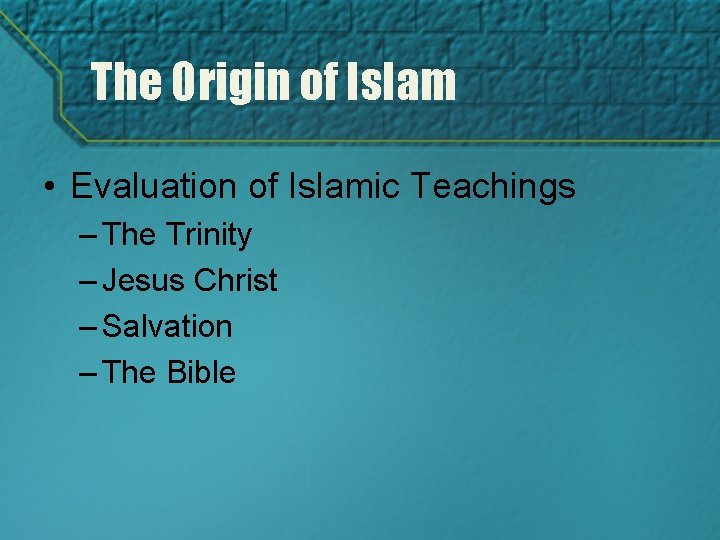 The Origin of Islam

• Evaluation of Islamic Teachings
– The Trinity
– Jesus Christ
– Salvation
– The Bible